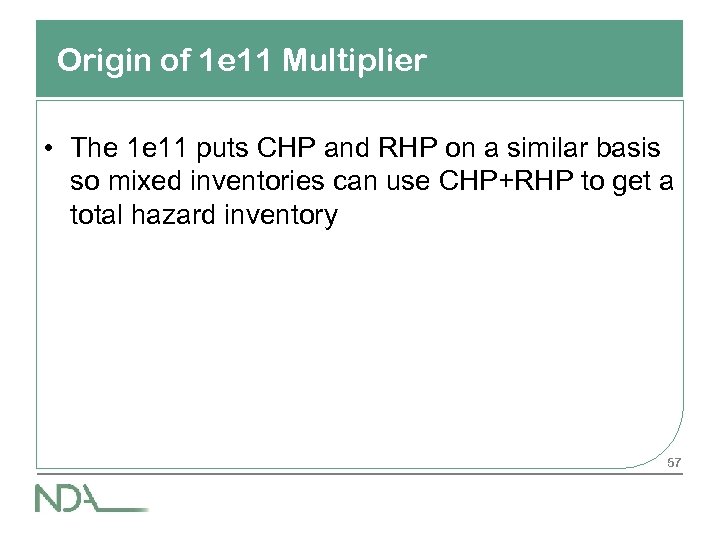 Origin of 1e11 Multiplier

• The 1e11 puts CHP and RHP on a similar basis so mixed inventories can use CHP+RHP to get a total hazard inventory

57

NDA